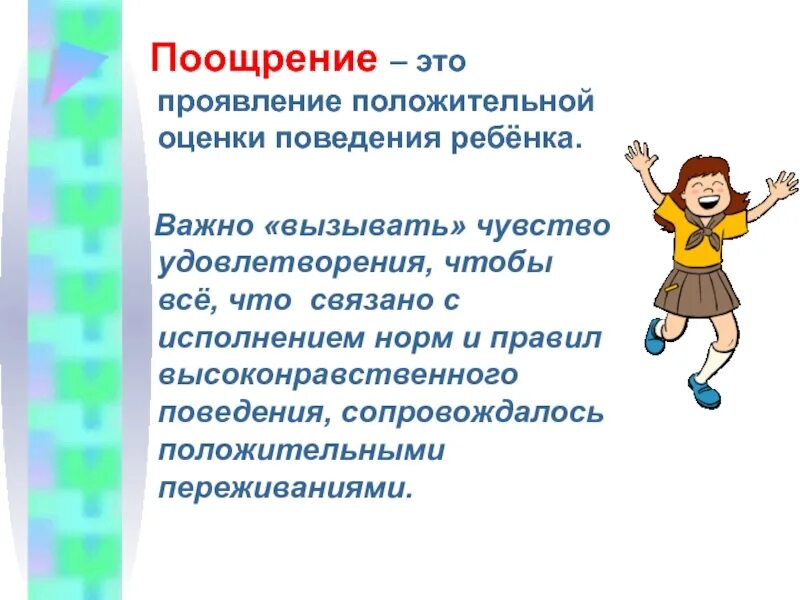 Поощрение – это проявление положительной оценки поведения ребёнка.

Важно «вызывать» чувство удовлетворения, чтобы всё, что связано с исполнением норм и правил высоконравственного поведения, сопровождалось положительными переживаниями.